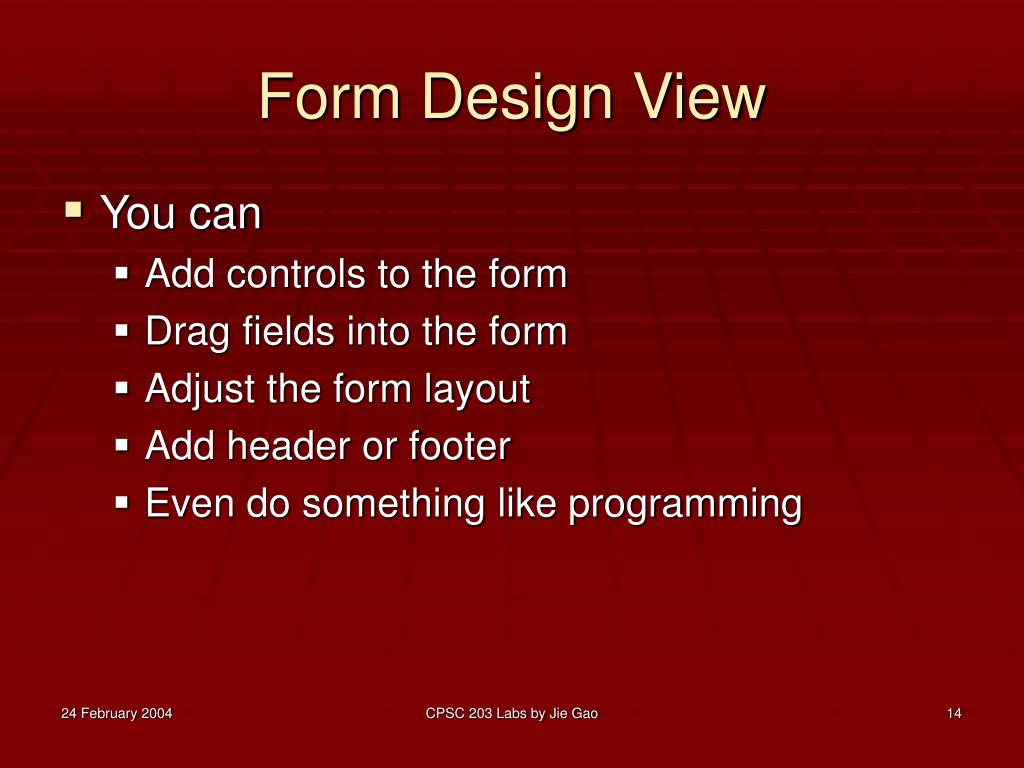 Form Design View

- You can
  - Add controls to the form
  - Drag fields into the form
  - Adjust the form layout
  - Add header or footer
  - Even do something like programming

24 February 2004

CPSC 203 Labs by Jie Gao

14